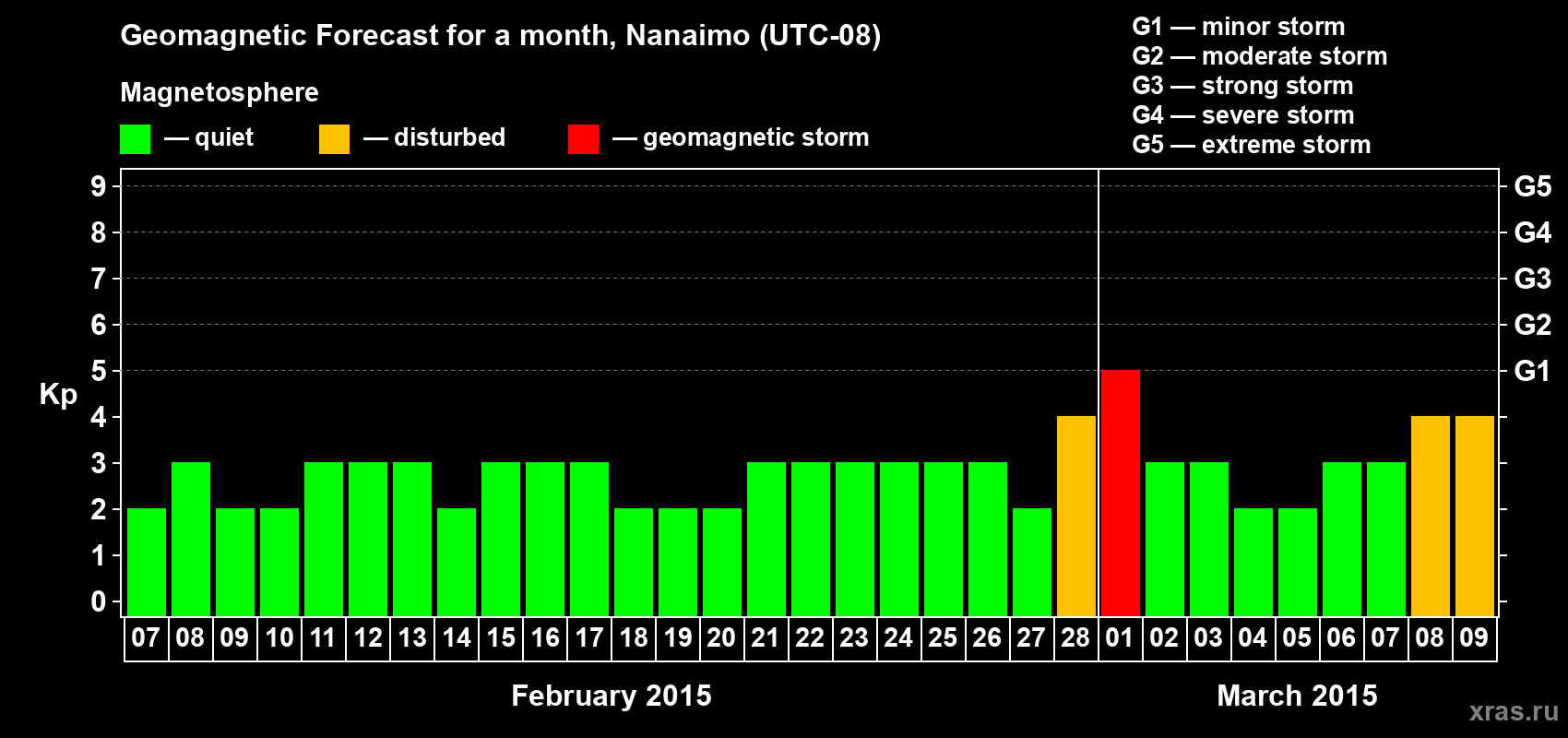 Geomagnetic Forecast for a month, Nanaimo (UTC-08)

Magnetosphere

— quiet — disturbed — geomagnetic storm

G1 — minor storm
G2 — moderate storm
G3 — strong storm
G4 — severe storm
G5 — extreme storm

Kp

9 8 7 6 5 4 3 2 1 0

G5 G4 G3 G2 G1

07 08 09 10 11 12 13 14 15 16 17 18 19 20 21 22 23 24 25 26 27 28 01 02 03 04 05 06 07 08 09

February 2015

March 2015

xras.ru